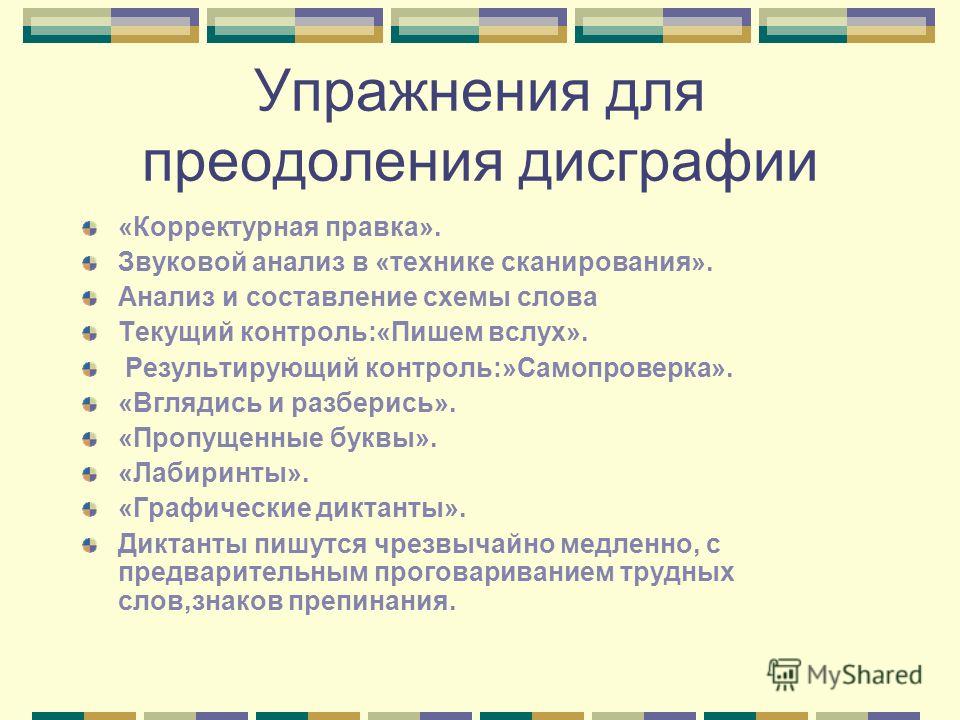 Упражнения для преодоления дисграфии

«Корректурная правка».
Звуковой анализ в «технике сканирования».
Анализ и составление схемы слова
Текущий контроль:«Пишем вслух».
Результирующий контроль:»Самопроверка».
«Вглядись и разберись».
«Пропущенные буквы».
«Лабиринты».
«Графические диктанты».
Диктанты пишутся чрезвычайно медленно, с предварительным проговариванием трудных слов,знаков препинания.

MyShared